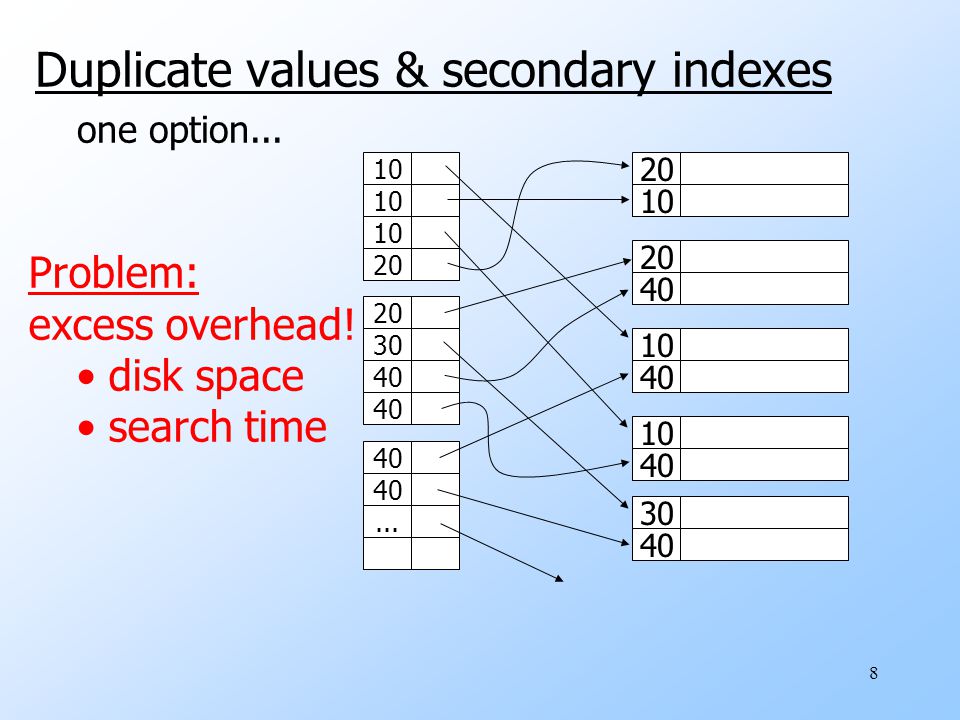 Duplicate values & secondary indexes

one option...

Problem:
excess overhead!
• disk space
• search time

10
10
10
20

20
30
40
40

40
40
...

20
10

20
40

10
40

10
40

30
40

8